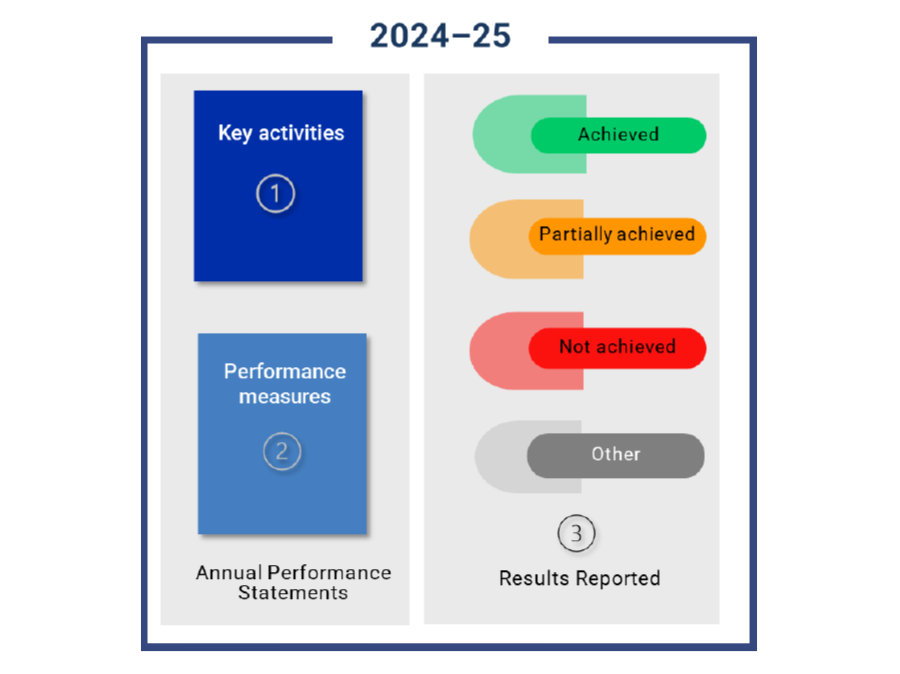 2024–25

Key activities

1

Performance measures

2

Annual Performance Statements

Achieved

Partially achieved

Not achieved

Other

3

Results Reported